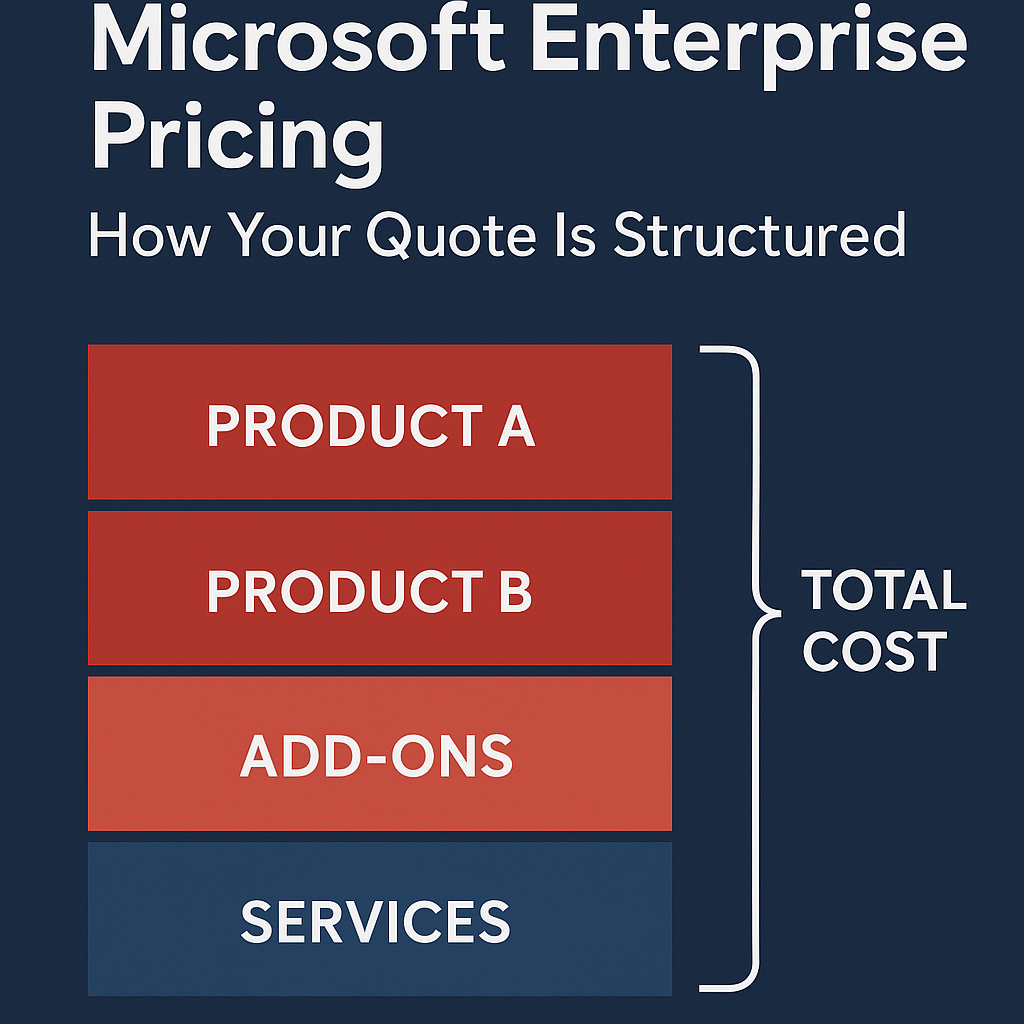 Microsoft Enterprise Pricing

How Your Quote Is Structured

PRODUCT A

PRODUCT B

ADD-ONS

SERVICES

TOTAL COST